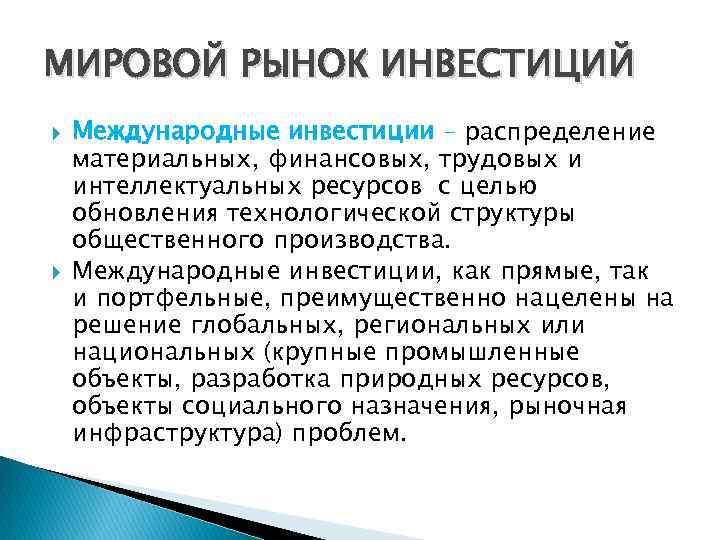 МИРОВОЙ РЫНОК ИНВЕСТИЦИЙ

Международные инвестиции – распределение материальных, финансовых, трудовых и интеллектуальных ресурсов с целью обновления технологической структуры общественного производства.

Международные инвестиции, как прямые, так и портфельные, преимущественно нацелены на решение глобальных, региональных или национальных (крупные промышленные объекты, разработка природных ресурсов, объекты социального назначения, рыночная инфраструктура) проблем.